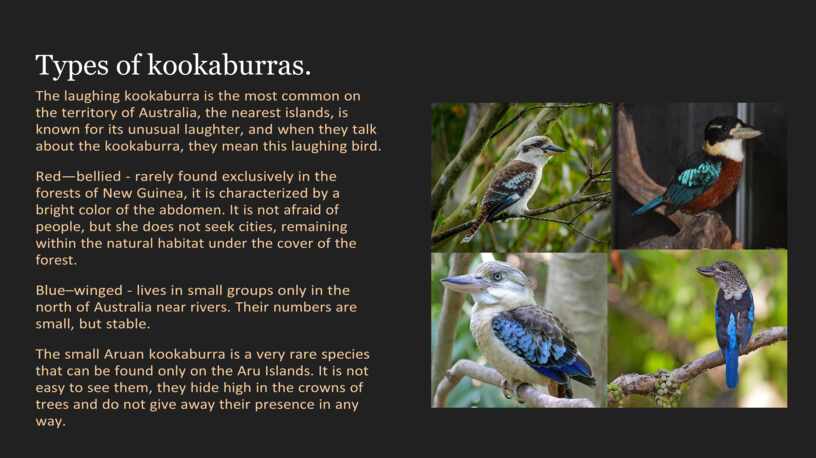 Types of kookaburras.

The laughing kookaburra is the most common on the territory of Australia, the nearest islands, is known for its unusual laughter, and when they talk about the kookaburra, they mean this laughing bird.

Red—bellied - rarely found exclusively in the forests of New Guinea, it is characterized by a bright color of the abdomen. It is not afraid of people, but she does not seek cities, remaining within the natural habitat under the cover of the forest.

Blue–winged - lives in small groups only in the north of Australia near rivers. Their numbers are small, but stable.

The small Aruan kookaburra is a very rare species that can be found only on the Aru Islands. It is not easy to see them, they hide high in the crowns of trees and do not give away their presence in any way.